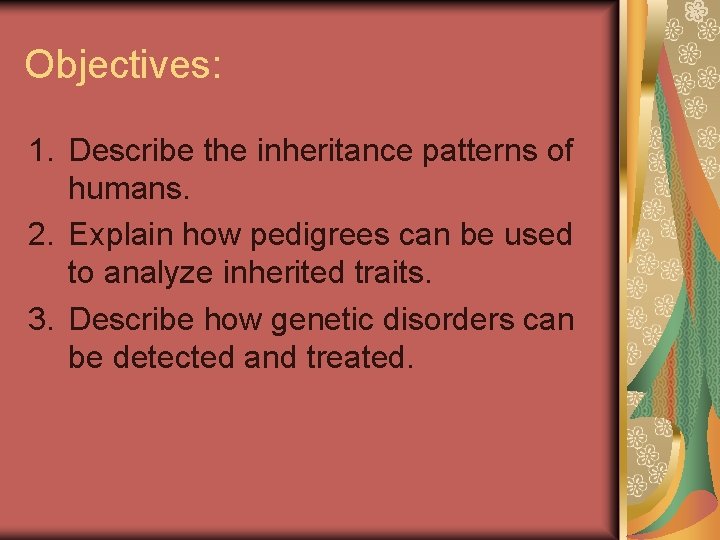 Objectives:

1. Describe the inheritance patterns of humans.
2. Explain how pedigrees can be used to analyze inherited traits.
3. Describe how genetic disorders can be detected and treated.